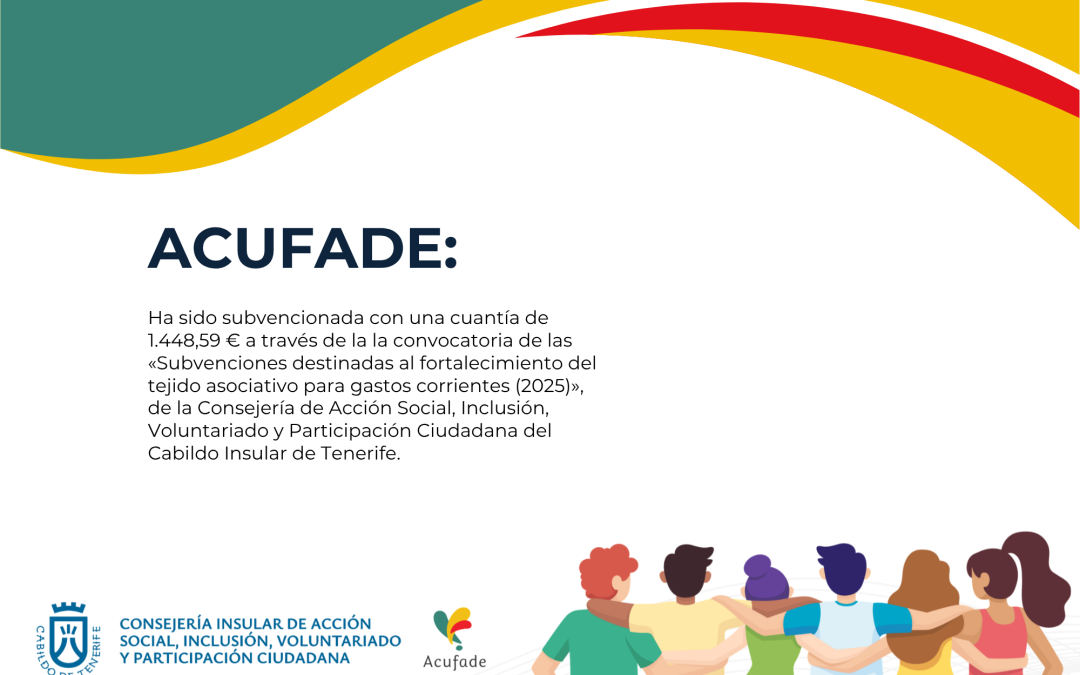 ACUFADE:

Ha sido subvencionada con una cuantía de 1.448,59 € a través de la la convocatoria de las «Subvenciones destinadas al fortalecimiento del tejido asociativo para gastos corrientes (2025)», de la Consejería de Acción Social, Inclusión, Voluntariado y Participación Ciudadana del Cabildo Insular de Tenerife.

CABILDO DE TENERIFE

CONSEJERÍA INSULAR DE ACCIÓN SOCIAL, INCLUSIÓN, VOLUNTARIADO Y PARTICIPACIÓN CIUDADANA

Acufade